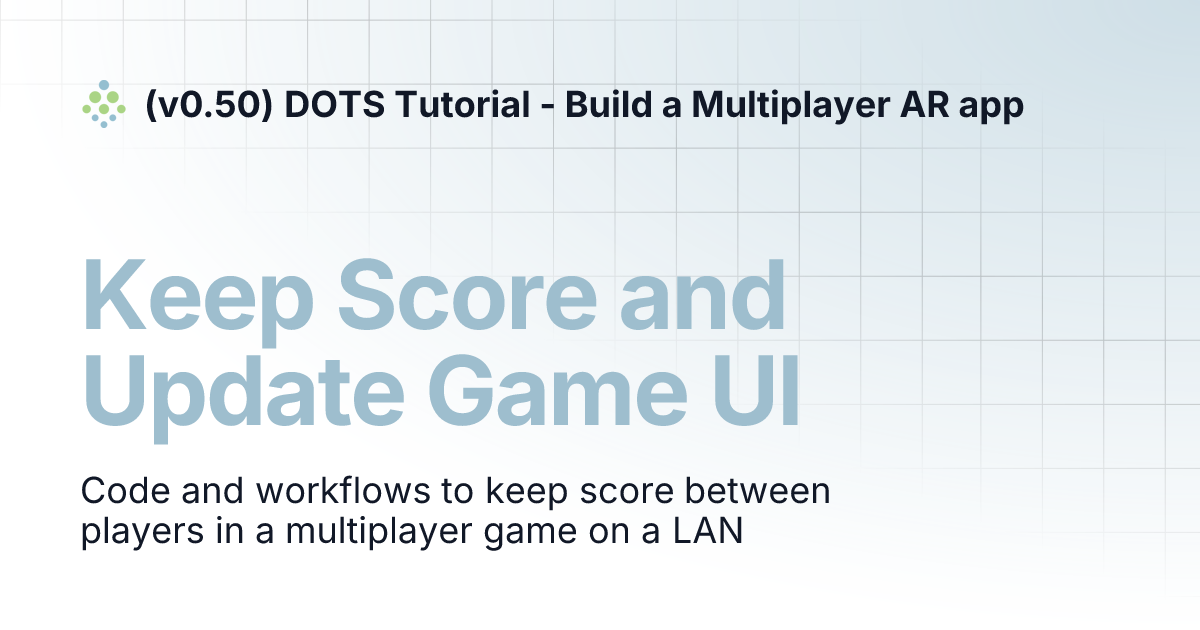 (v0.50) DOTS Tutorial - Build a Multiplayer AR app

Keep Score and Update Game UI

Code and workflows to keep score between players in a multiplayer game on a LAN